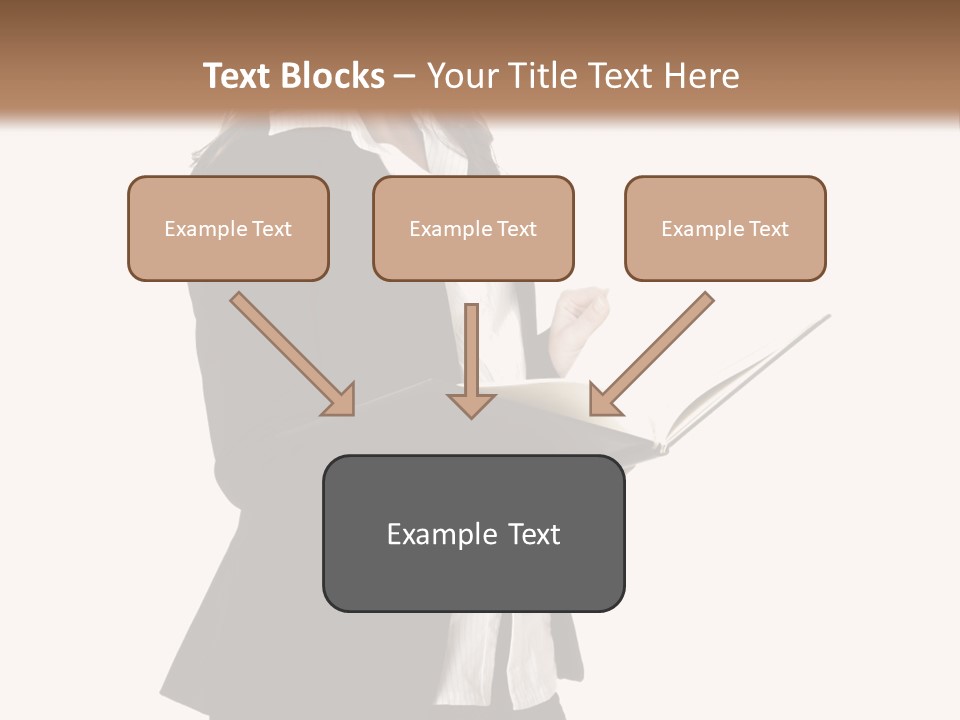 Text Blocks – Your Title Text Here

Example Text

Example Text

Example Text

Example Text